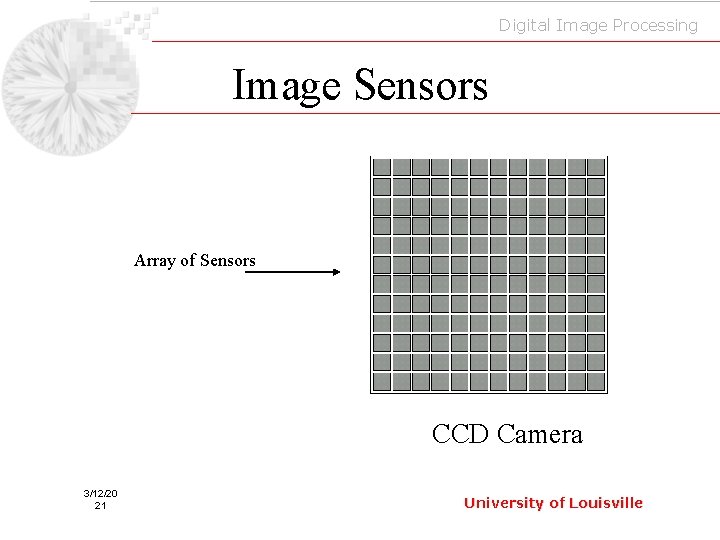 Digital Image Processing

Image Sensors

Array of Sensors

CCD Camera

3/12/20
21

University of Louisville